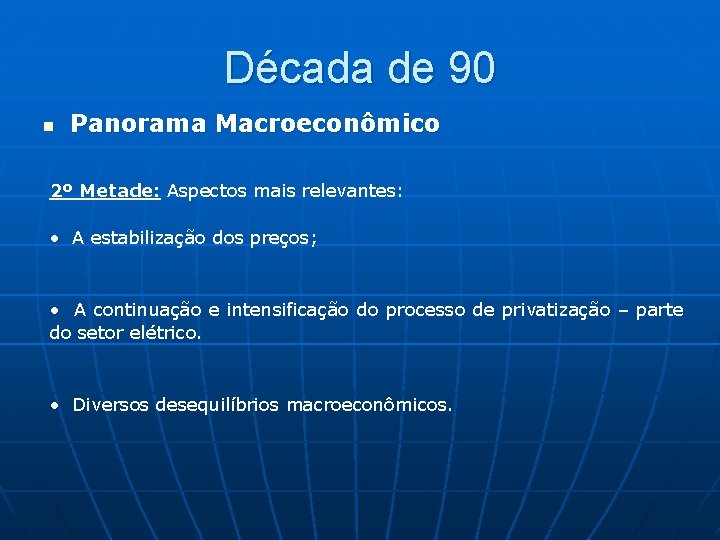 Década de 90

▪ Panorama Macroeconômico

2º Metade: Aspectos mais relevantes:

• A estabilização dos preços;

• A continuação e intensificação do processo de privatização – parte do setor elétrico.

• Diversos desequilíbrios macroeconômicos.